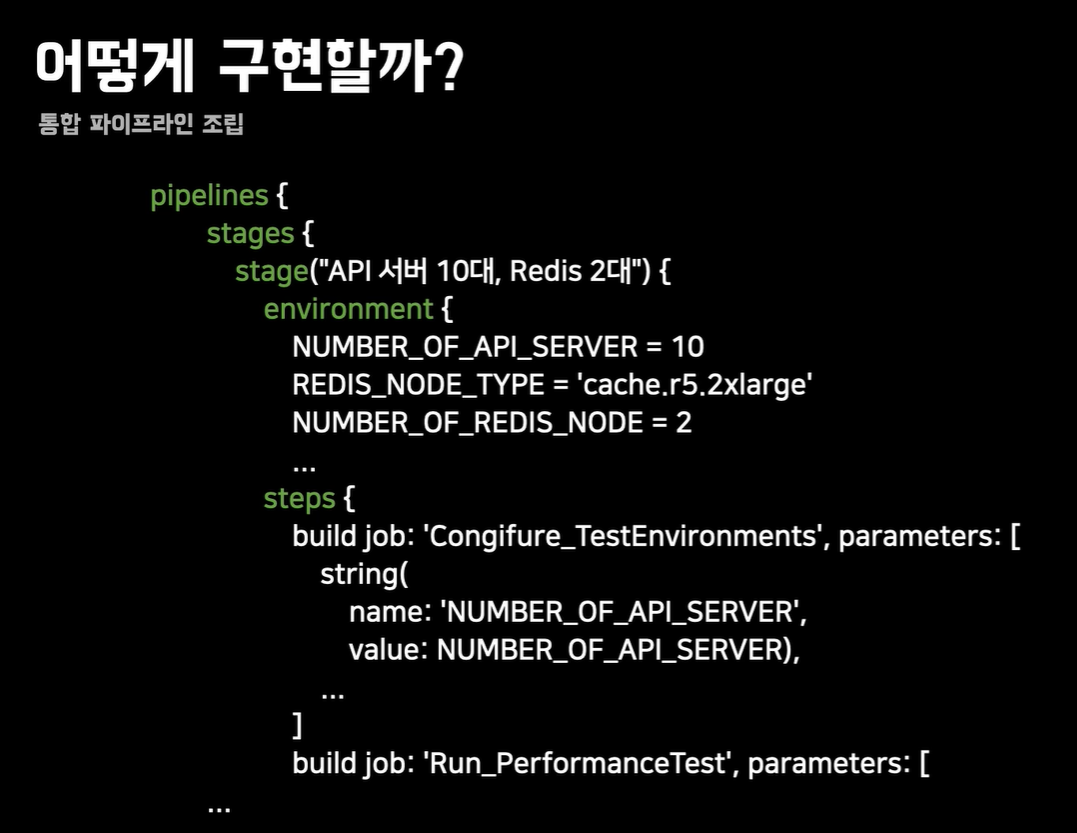 어떻게 구현할까?

통합 파이프라인 조립

pipelines {
stages {
stage("API 서버 10대, Redis 2대") {
environment {
NUMBER_OF_API_SERVER = 10
REDIS_NODE_TYPE = 'cache.r5.2xlarge'
NUMBER_OF_REDIS_NODE = 2
...
steps {
build job: 'Congifure_TestEnvironments', parameters: [
string(
name: 'NUMBER_OF_API_SERVER',
value: NUMBER_OF_API_SERVER),
...
]
build job: 'Run_PerformanceTest', parameters: [
...